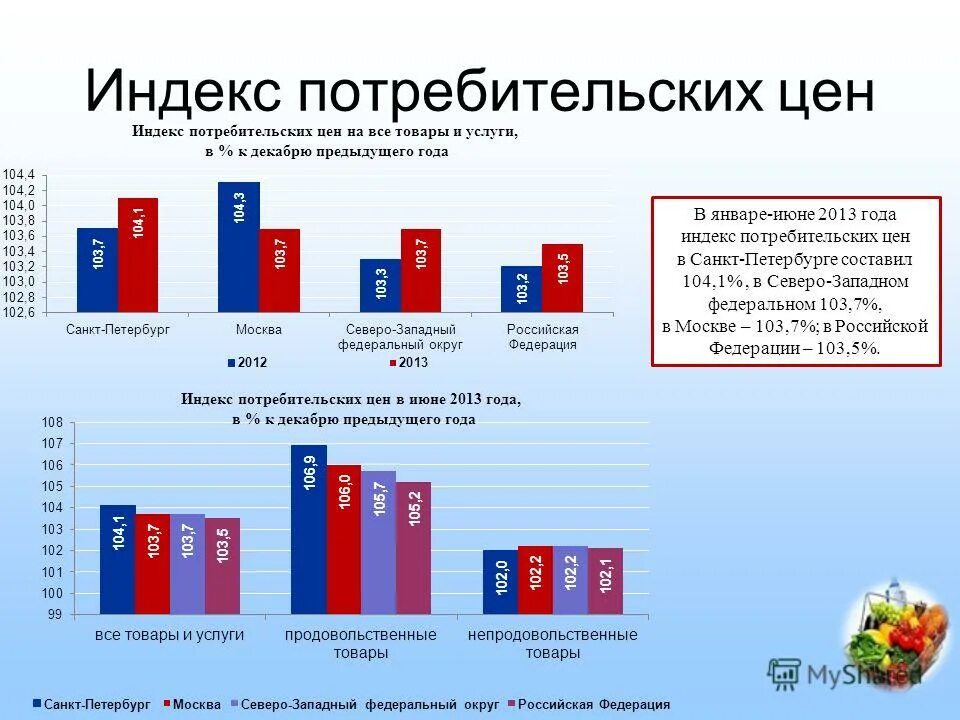 Индекс потребительских цен

Индекс потребительских цен на все товары и услуги, в % к декабрю предыдущего года

104,4
104,2
104,0
103,8
103,6
103,4
103,2
103,0
102,8
102,6

103,7
104,1
104,3
103,7
103,3
103,7
103,2
103,5

Санкт-Петербург
Москва
Северо-Западный федеральный округ
Российская Федерация

2012
2013

В январе-июне 2013 года индекс потребительских цен в Санкт-Петербурге составил 104,1%, в Северо-Западном федеральном 103,7%, в Москве – 103,7%; в Российской Федерации – 103,5%.

Индекс потребительских цен в июне 2013 года, в % к декабрю предыдущего года

108
107
106
105
104
103
102
101
100
99

104,1
103,7
103,7
103,5
106,9
106,0
105,7
105,2
102,0
102,2
102,2
102,1

все товары и услуги
продовольственные товары
непродовольственные товары

Санкт-Петербург
Москва
Северо-Западный федеральный округ
Российская Федерация

MyShared